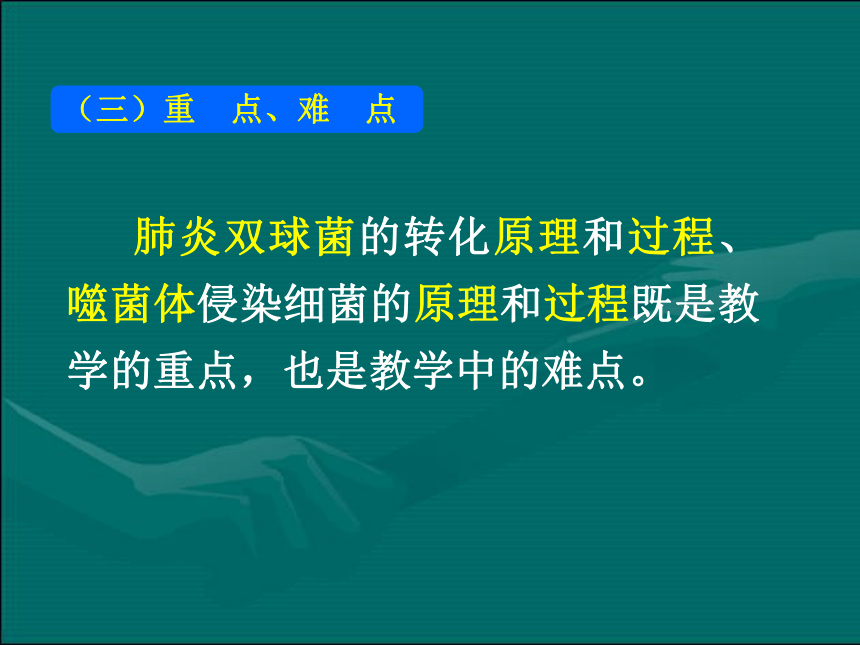 （三）重　点、难　点

肺炎双球菌的转化原理和过程、噬菌体侵染细菌的原理和过程既是教学的重点，也是教学中的难点。